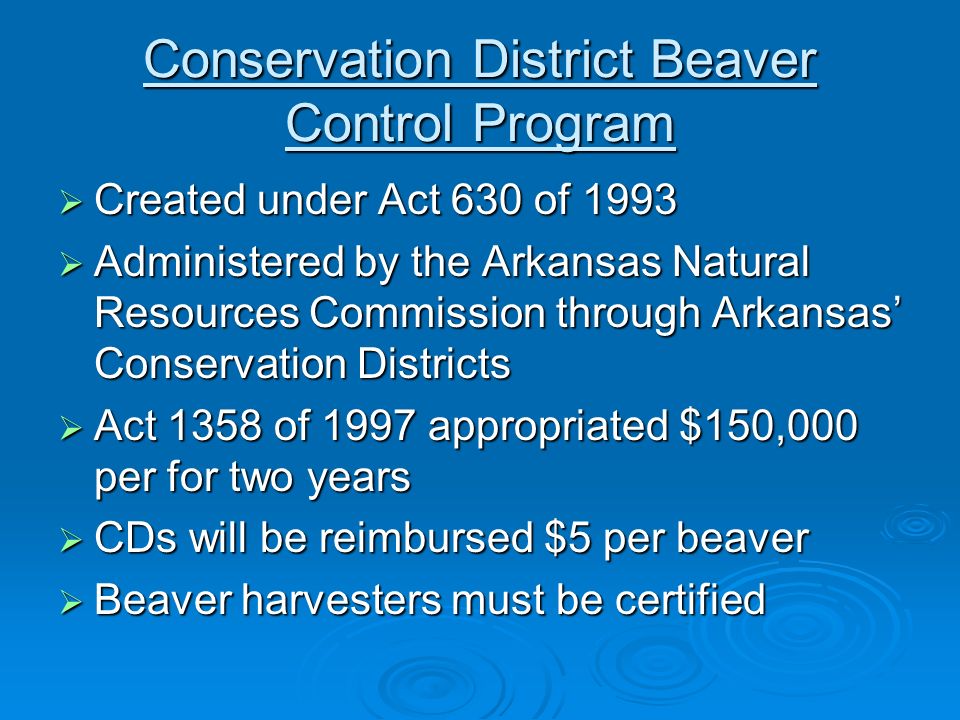 Conservation District Beaver Control Program

➢ Created under Act 630 of 1993

➢ Administered by the Arkansas Natural Resources Commission through Arkansas' Conservation Districts

➢ Act 1358 of 1997 appropriated \$150,000 per for two years

➢ CDs will be reimbursed \$5 per beaver

➢ Beaver harvesters must be certified